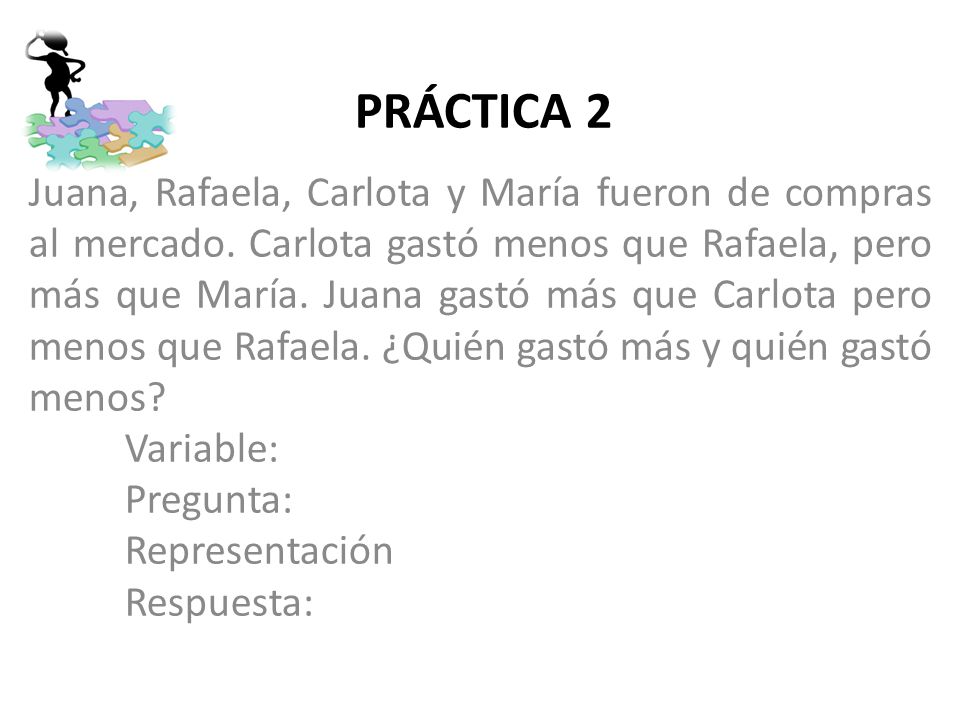 PRÁCTICA 2

Juana, Rafaela, Carlota y María fueron de compras al mercado. Carlota gastó menos que Rafaela, pero más que María. Juana gastó más que Carlota pero menos que Rafaela. ¿Quién gastó más y quién gastó menos?

Variable:
Pregunta:
Representación
Respuesta: